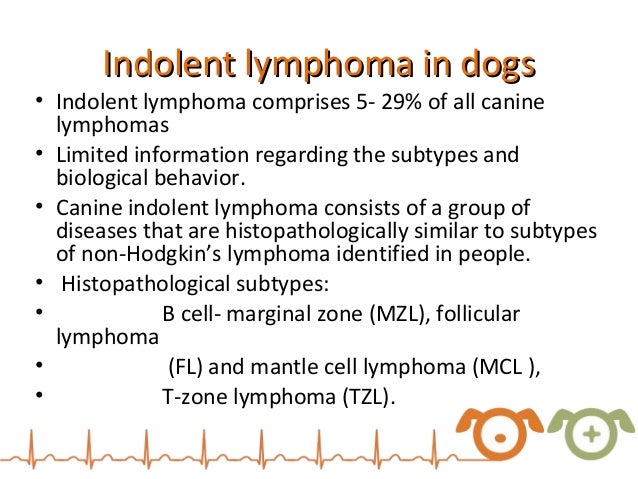 Indolent lymphoma in dogs

• Indolent lymphoma comprises 5- 29% of all canine lymphomas

• Limited information regarding the subtypes and biological behavior.

• Canine indolent lymphoma consists of a group of diseases that are histopathologically similar to subtypes of non-Hodgkin's lymphoma identified in people.

• Histopathological subtypes:

• B cell- marginal zone (MZL), follicular lymphoma

• (FL) and mantle cell lymphoma (MCL ),

• T-zone lymphoma (TZL).